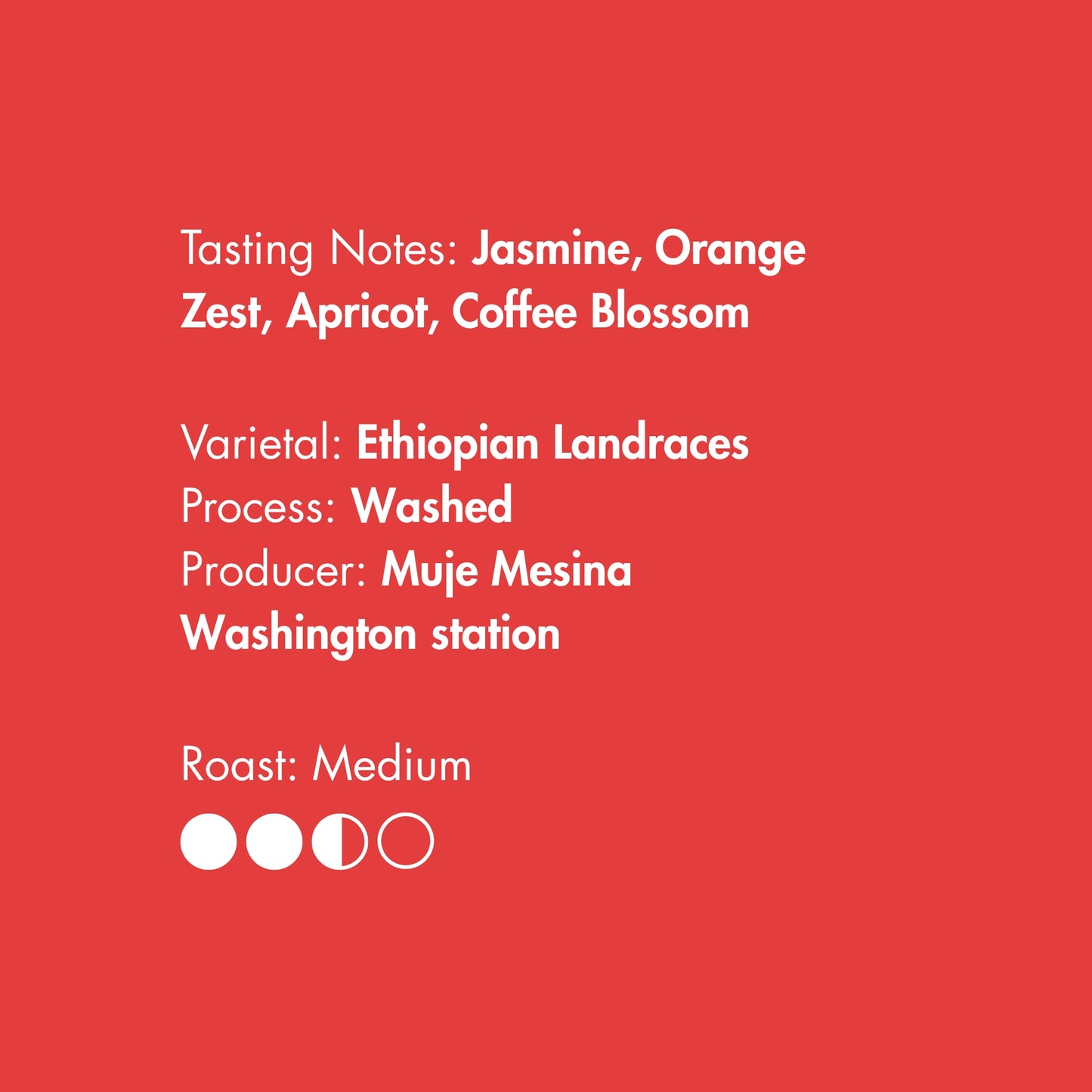 Tasting Notes: Jasmine, Orange Zest, Apricot, Coffee Blossom

Varietal: Ethiopian Landraces
Process: Washed
Producer: Muje Mesina Washington station

Roast: Medium